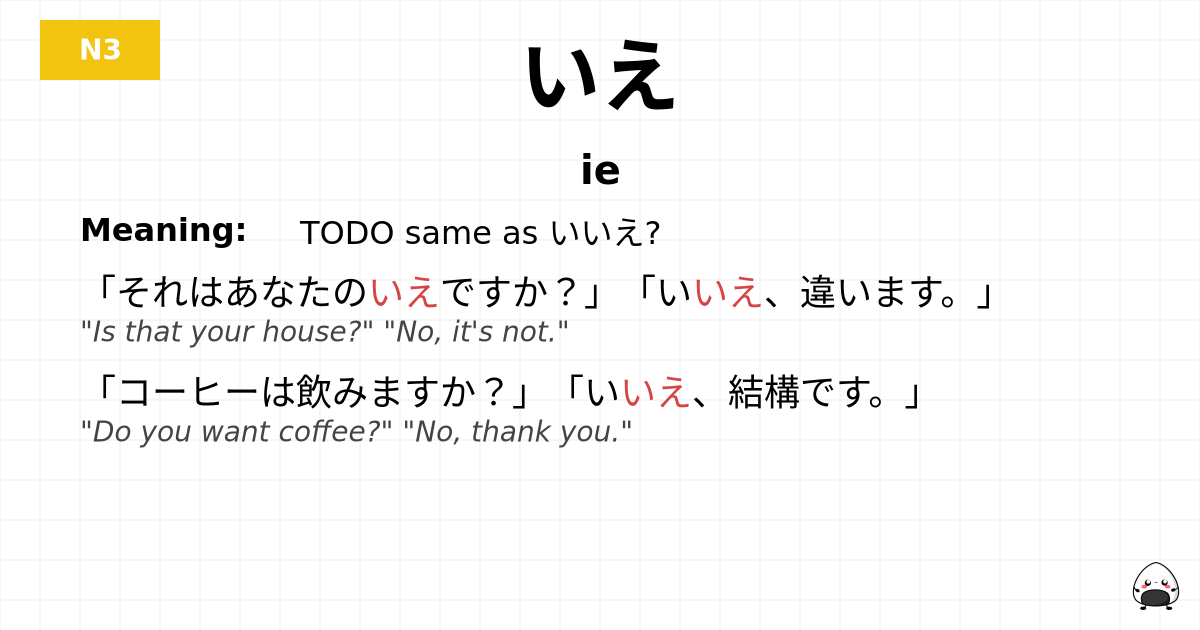 N3

いえ

ie

Meaning: TODO same as いいえ?

「それはあなたのいえですか？」「いいえ、違います。」
"Is that your house?" "No, it's not."

「コーヒーは飲みますか？」「いいえ、結構です。」
"Do you want coffee?" "No, thank you."